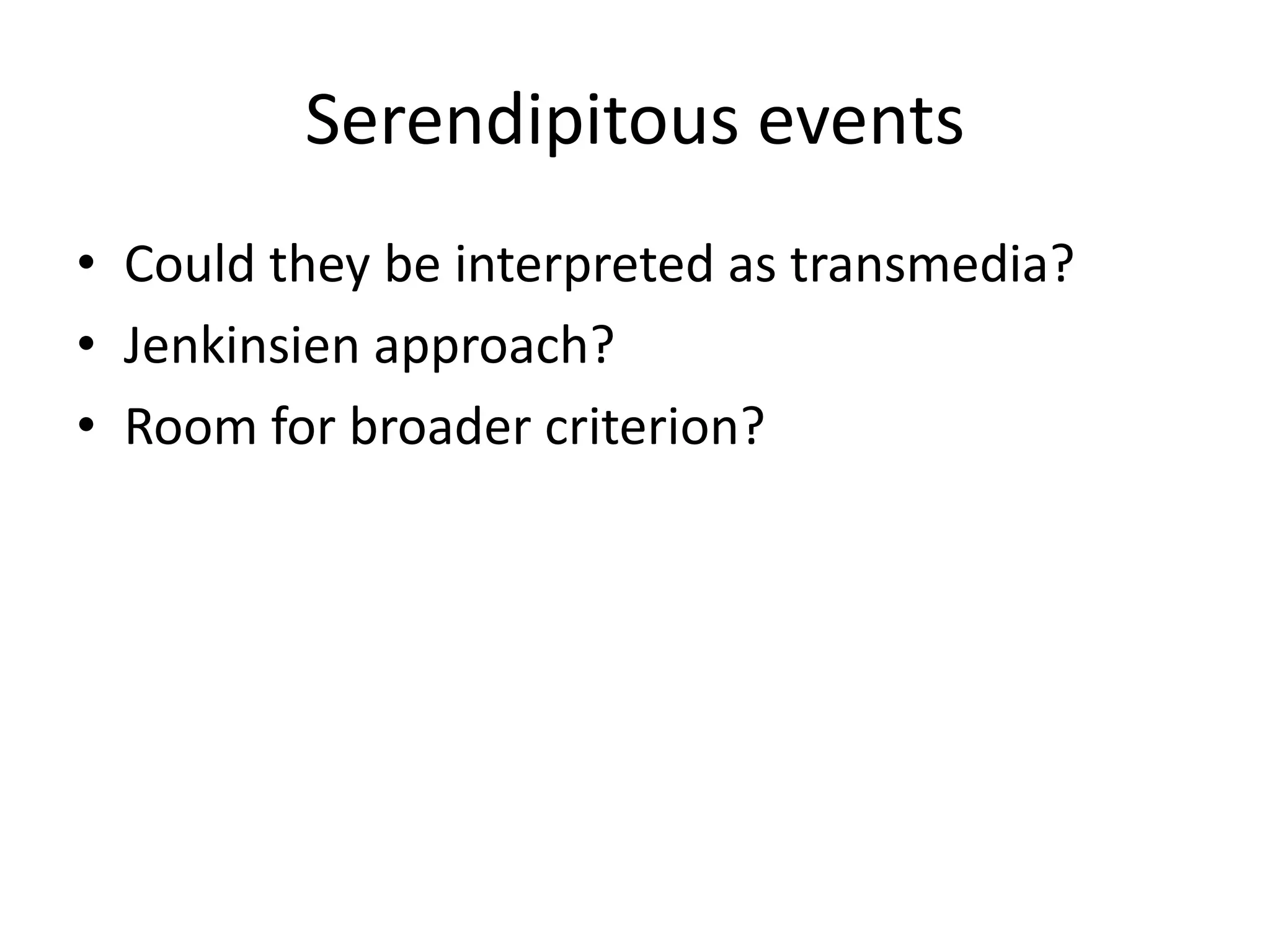 Serendipitous events

• Could they be interpreted as transmedia?
• Jenkinsien approach?
• Room for broader criterion?